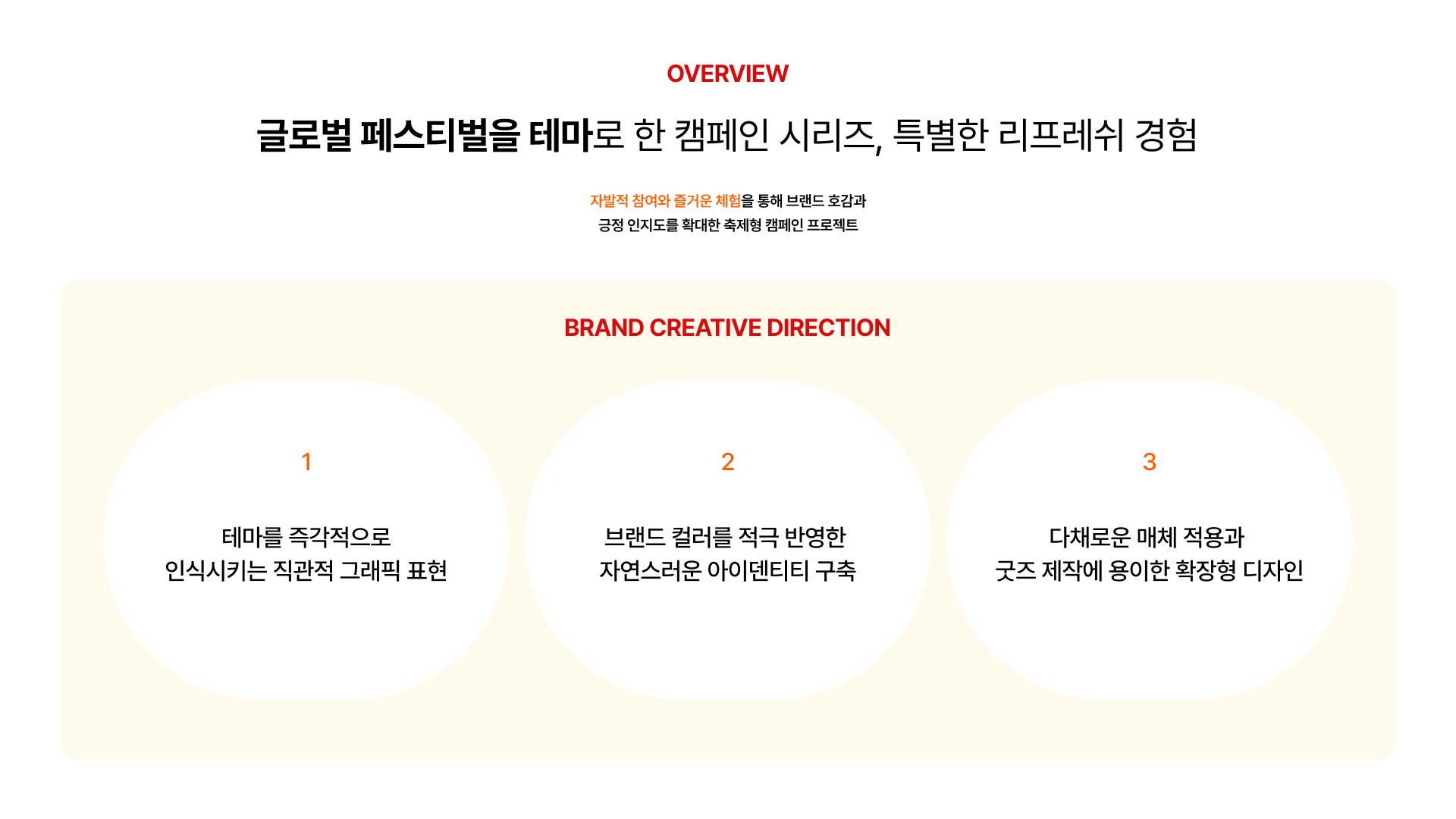 OVERVIEW

글로벌 페스티벌을 테마로 한 캠페인 시리즈, 특별한 리프레쉬 경험

자발적 참여와 즐거운 체험을 통해 브랜드 호감과
긍정 인지도를 확대한 축제형 캠페인 프로젝트

BRAND CREATIVE DIRECTION

1

테마를 즉각적으로
인식시키는 직관적 그래픽 표현

2

브랜드 컬러를 적극 반영한
자연스러운 아이덴티티 구축

3

다채로운 매체 적용과
굿즈 제작에 용이한 확장형 디자인